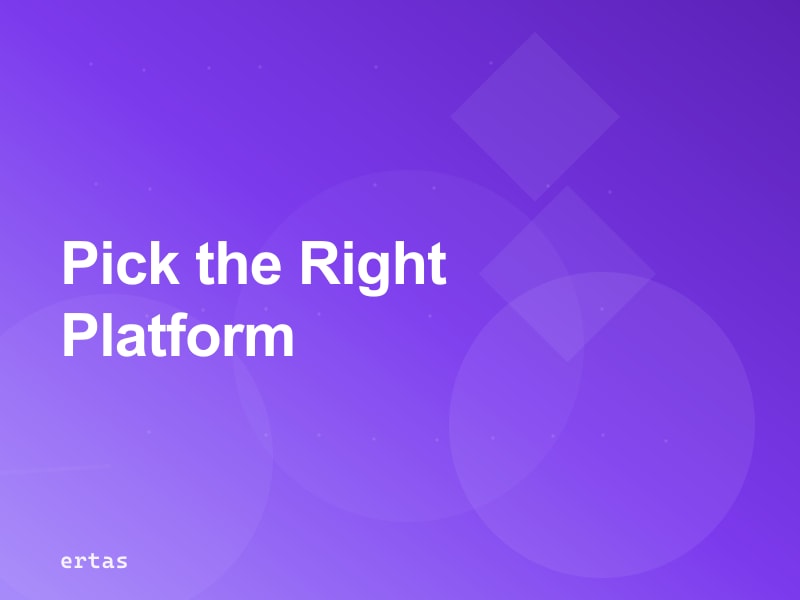 Pick the Right Platform

ertas